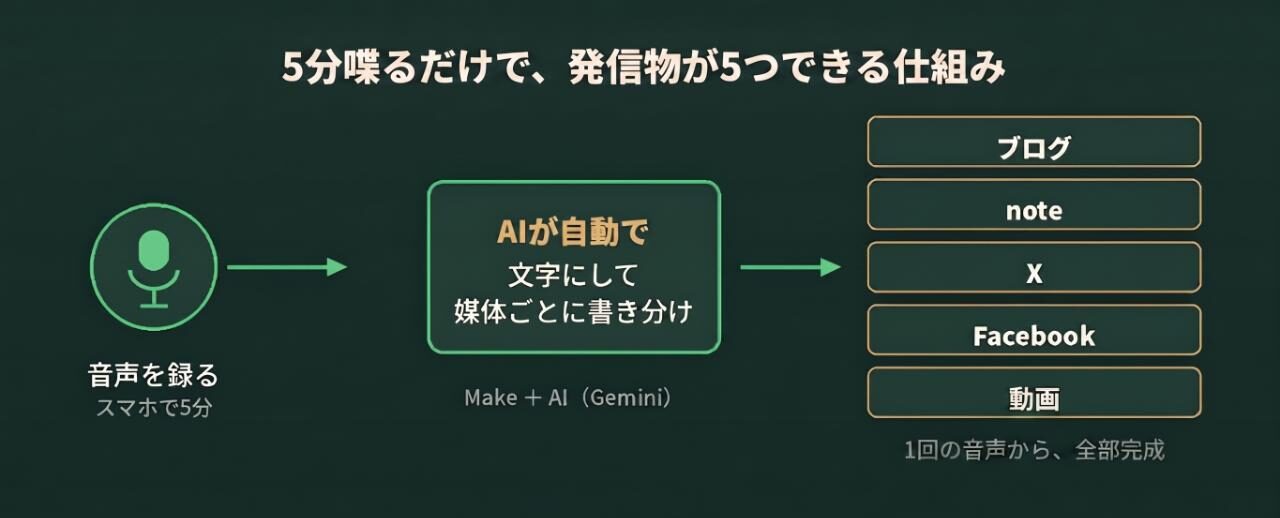 5分喋るだけで、発信物が5つできる仕組み

音声を録る
スマホで5分

AIが自動で
文字にして
媒体ごとに書き分け

Make ＋ AI（Gemini）

ブログ
note
X
Facebook
動画

1回の音声から、全部完成